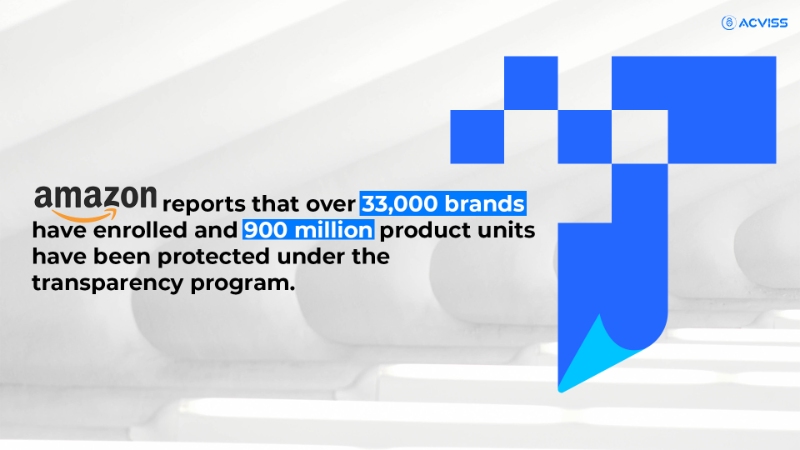 ACVISS

amazon reports that over 33,000 brands have enrolled and 900 million product units have been protected under the transparency program.